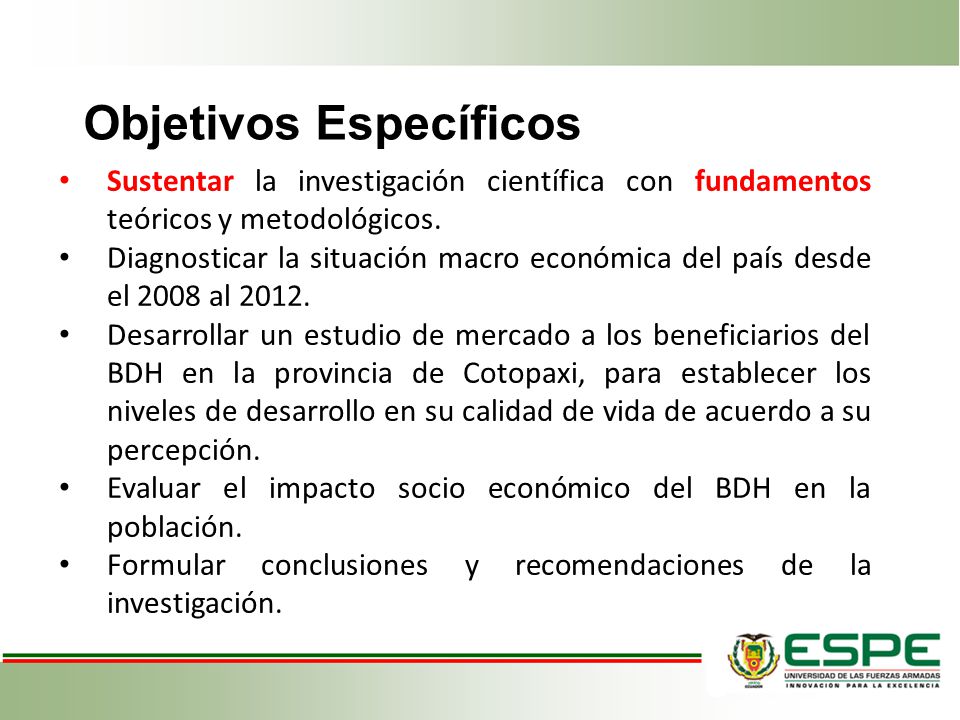 Objetivos Específicos

• Sustentar la investigación científica con fundamentos teóricos y metodológicos.
• Diagnosticar la situación macro económica del país desde el 2008 al 2012.
• Desarrollar un estudio de mercado a los beneficiarios del BDH en la provincia de Cotopaxi, para establecer los niveles de desarrollo en su calidad de vida de acuerdo a su percepción.
• Evaluar el impacto socio económico del BDH en la población.
• Formular conclusiones y recomendaciones de la investigación.

ESPE
UNIVERSIDAD DE LAS FUERZAS ARMADAS
INNOVACIÓN PARA LA EXCELENCIA